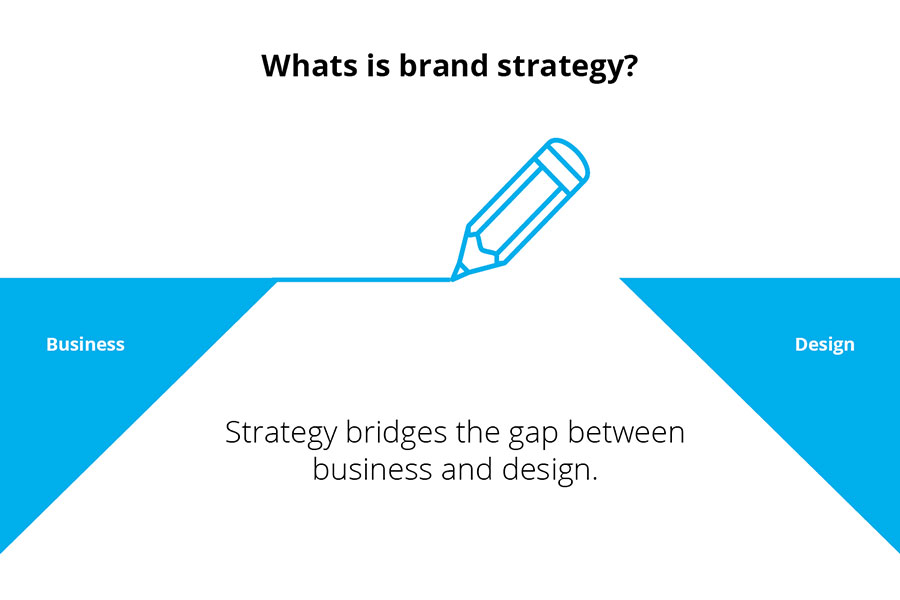 Whats is brand strategy?

Business

Design

Strategy bridges the gap between business and design.